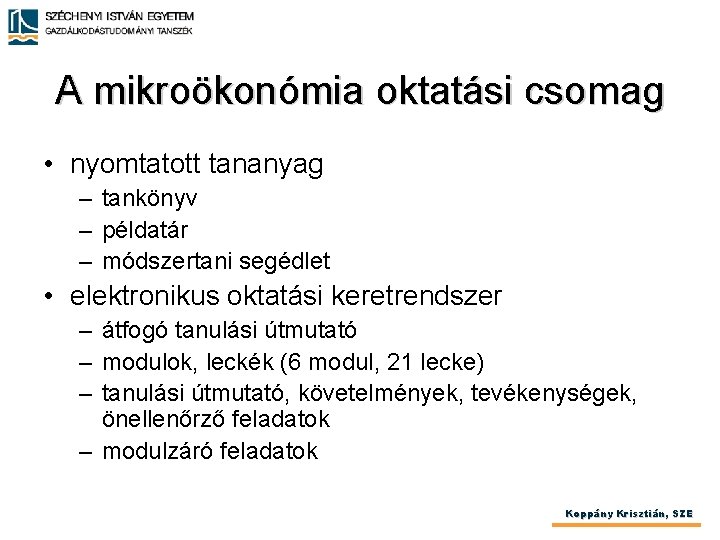 SZÉCHENYI ISTVÁN EGYETEM
GAZDÁLKODÁSTUDOMÁNYI TANSZÉK

A mikroökonómia oktatási csomag

• nyomtatott tananyag
– tankönyv
– példatár
– módszertani segédlet
• elektronikus oktatási keretrendszer
– átfogó tanulási útmutató
– modulok, leckék (6 modul, 21 lecke)
– tanulási útmutató, követelmények, tevékenységek, önellenőrző feladatok
– modulzáró feladatok

Koppány Krisztián, SZE